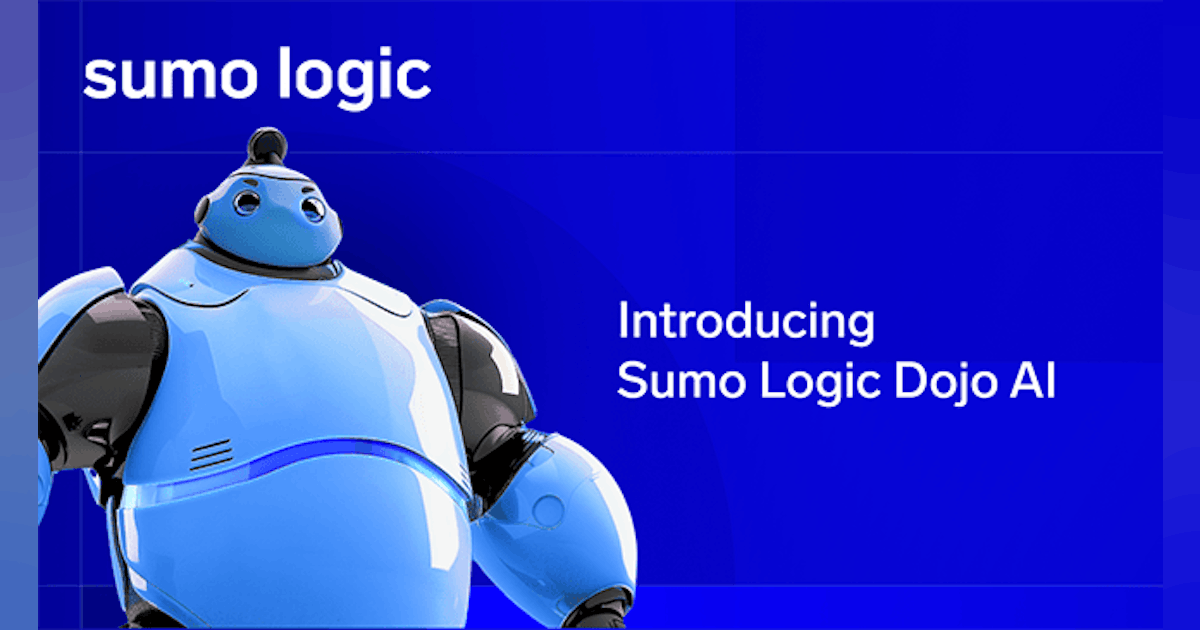 sumo logic

Introducing
Sumo Logic Dojo AI